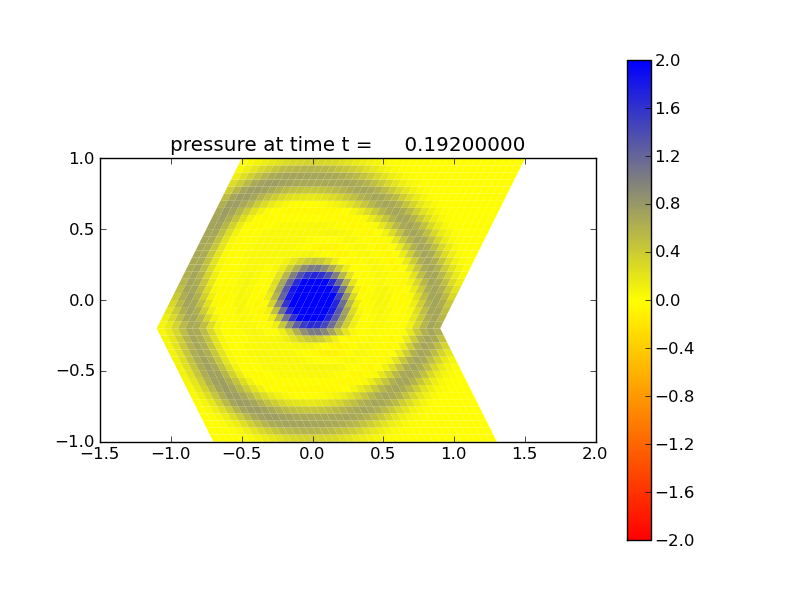 pressure at time t = 0.19200000

1.0
0.5
0.0
−0.5
−1.0

−1.5 −1.0 −0.5 0.0 0.5 1.0 1.5 2.0

2.0
1.6
1.2
0.8
0.4
0.0
−0.4
−0.8
−1.2
−1.6
−2.0